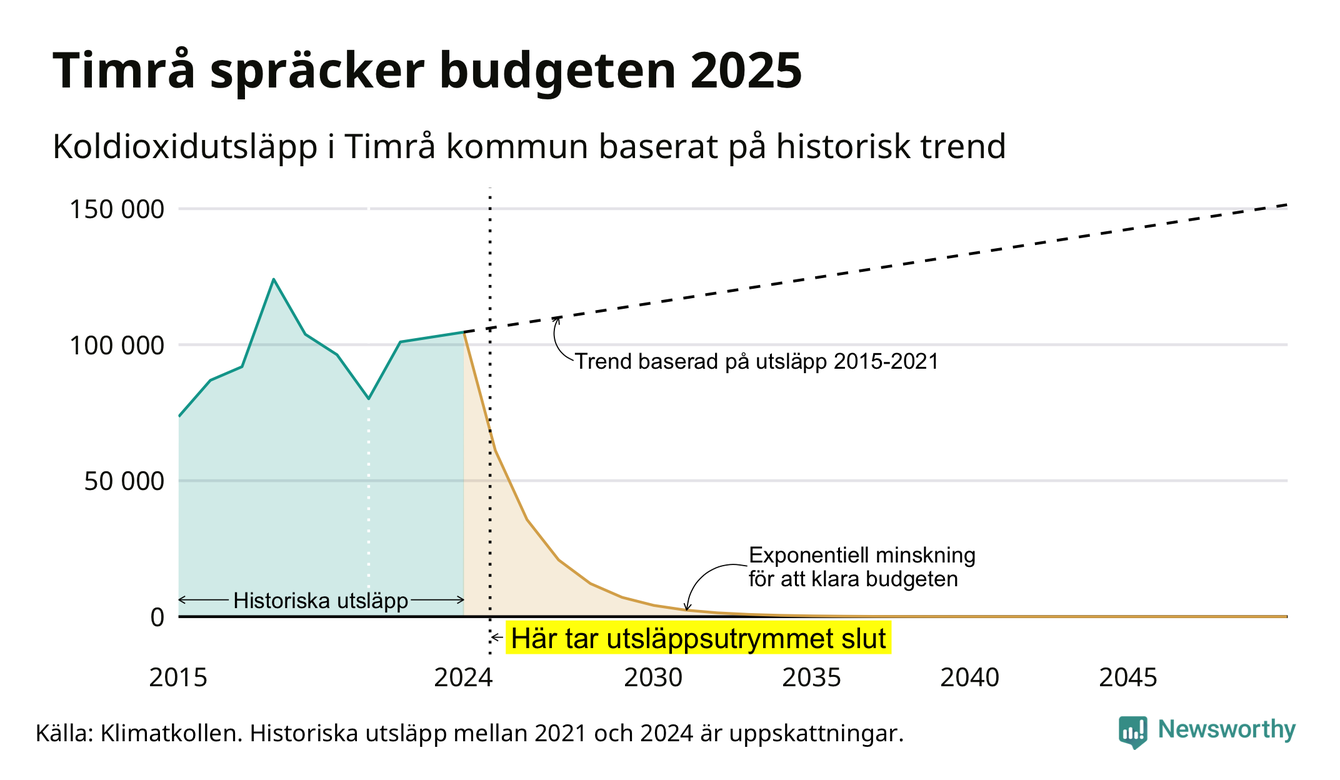 Timrå spräcker budgeten 2025

Koldioxidutsläpp i Timrå kommun baserat på historisk trend

150 000
100 000
50 000
0

Trend baserad på utsläpp 2015-2021

Exponentiell minskning för att klara budgeten

Historiska utsläpp

Här tar utsläppsutrymmet slut

2015
2024
2030
2035
2040
2045

Källa: Klimatkollen. Historiska utsläpp mellan 2021 och 2024 är uppskattningar.

Newsworthy